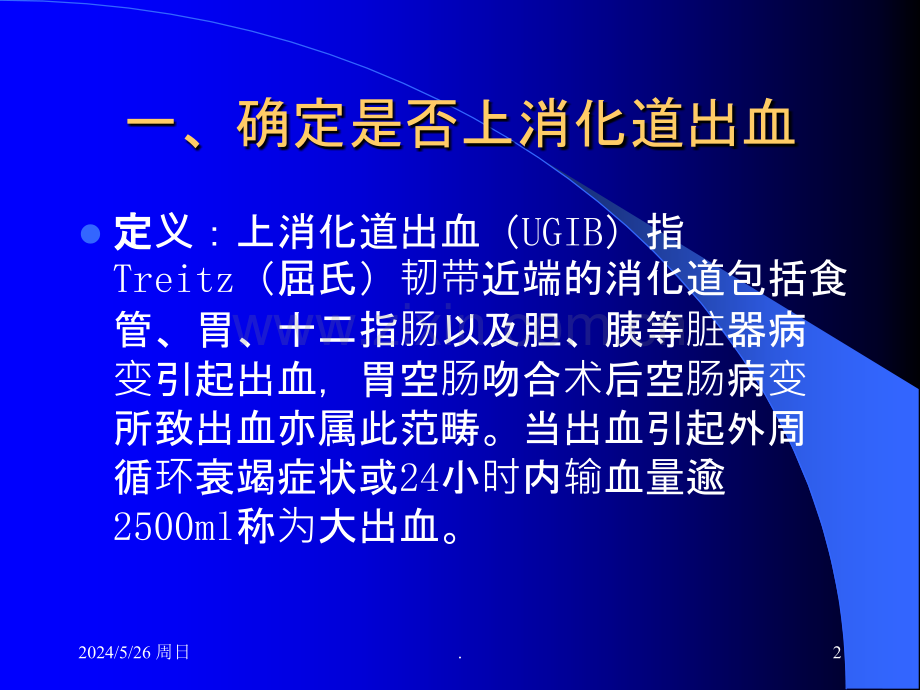 一、确定是否上消化道出血

定义：上消化道出血（UGIB）指Treitz（屈氏）韧带近端的消化道包括食管、胃、十二指肠以及胆、胰等脏器病变引起出血，胃空肠吻合术后空肠病变所致出血亦属此范畴。当出血引起外周循环衰竭症状或24小时内输血量逾2500ml称为大出血。

2024/5/26 周日

.

2